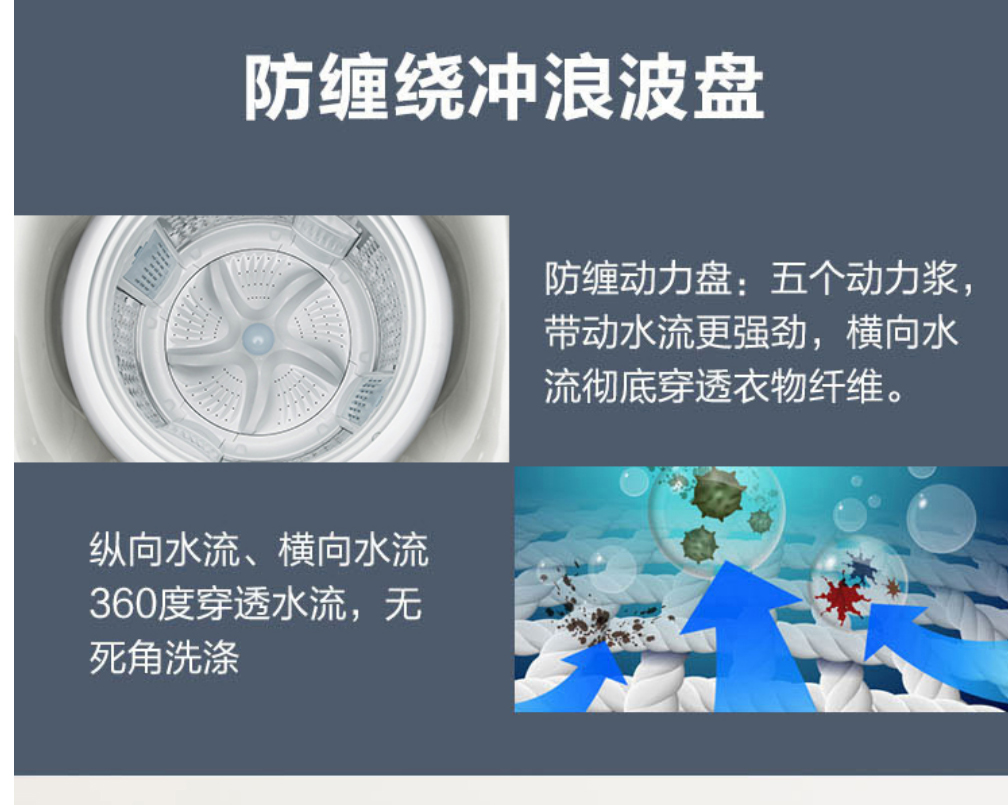 防缠绕冲浪波盘

防缠动力盘：五个动力浆，带动水流更强劲，横向水流彻底穿透衣物纤维。

纵向水流、横向水流360度穿透水流，无死角洗涤